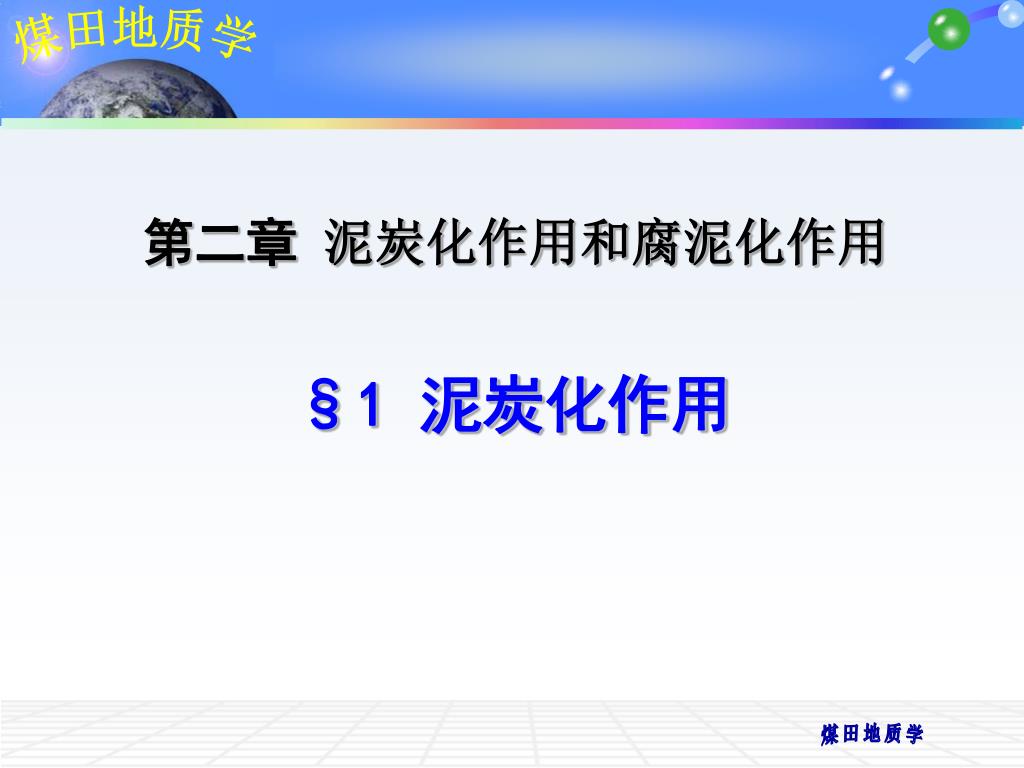 煤田地质学

第二章 泥炭化作用和腐泥化作用

§1 泥炭化作用

煤田地质学